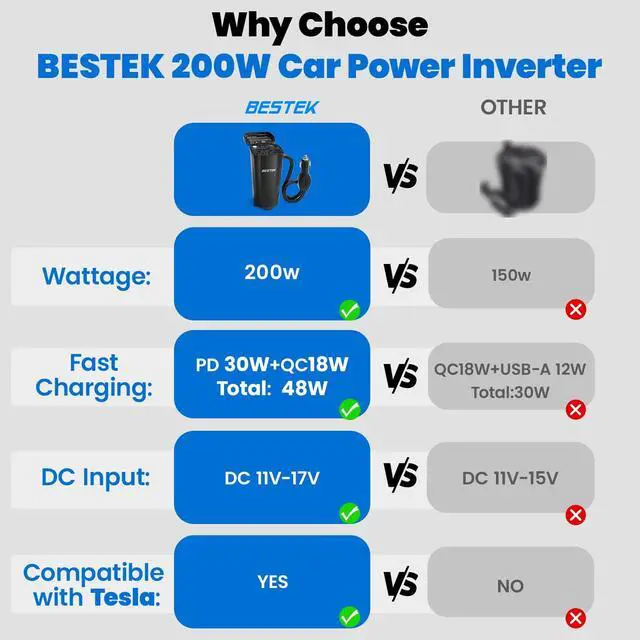 Why Choose
BESTEK 200W Car Power Inverter

| | BESTEK | | OTHER |
|---|---|---|---|
| | BESTEK | VS | |
| Wattage: | 200w | VS | 150w |
| Fast Charging: | PD 30W+QC18W Total: 48W | VS | QC18W+USB-A 12W Total:30W |
| DC Input: | DC 11V-17V | VS | DC 11V-15V |
| Compatible with Tesla: | YES | VS | NO |